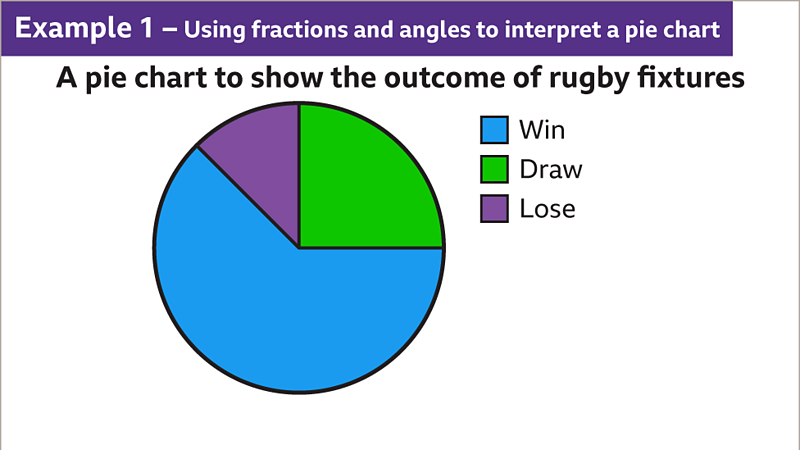 Example 1 – Using fractions and angles to interpret a pie chart

A pie chart to show the outcome of rugby fixtures

Win
Draw
Lose